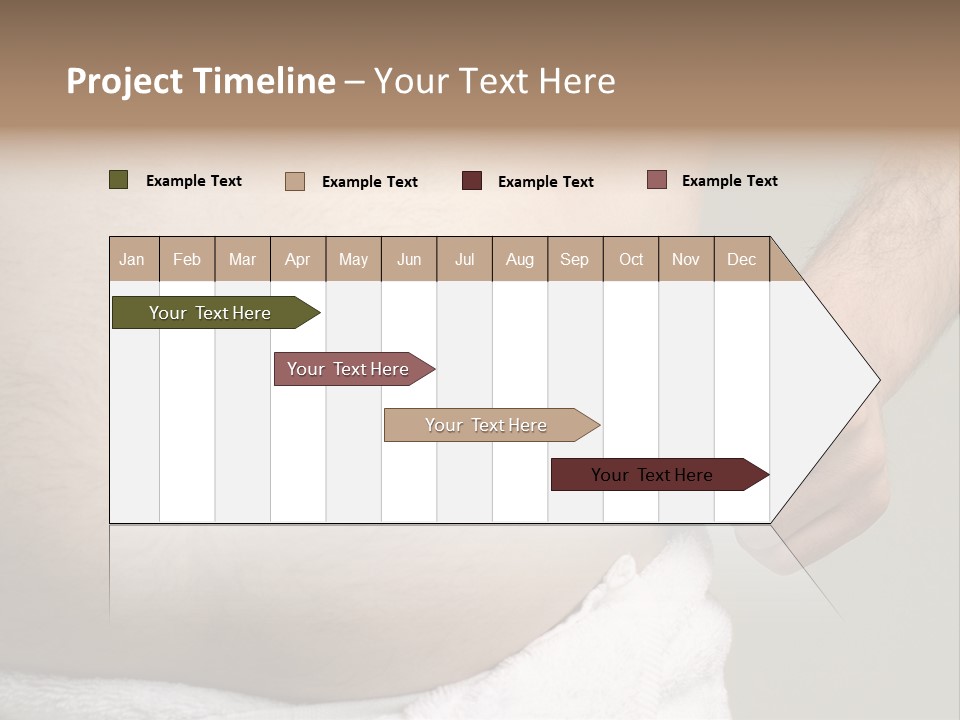 Project Timeline – Your Text Here

Example Text Example Text Example Text Example Text

| Jan | Feb | Mar | Apr | May | Jun | Jul | Aug | Sep | Oct | Nov | Dec |
|---|---|---|---|---|---|---|---|---|---|---|---|

Your Text Here

Your Text Here

Your Text Here

Your Text Here